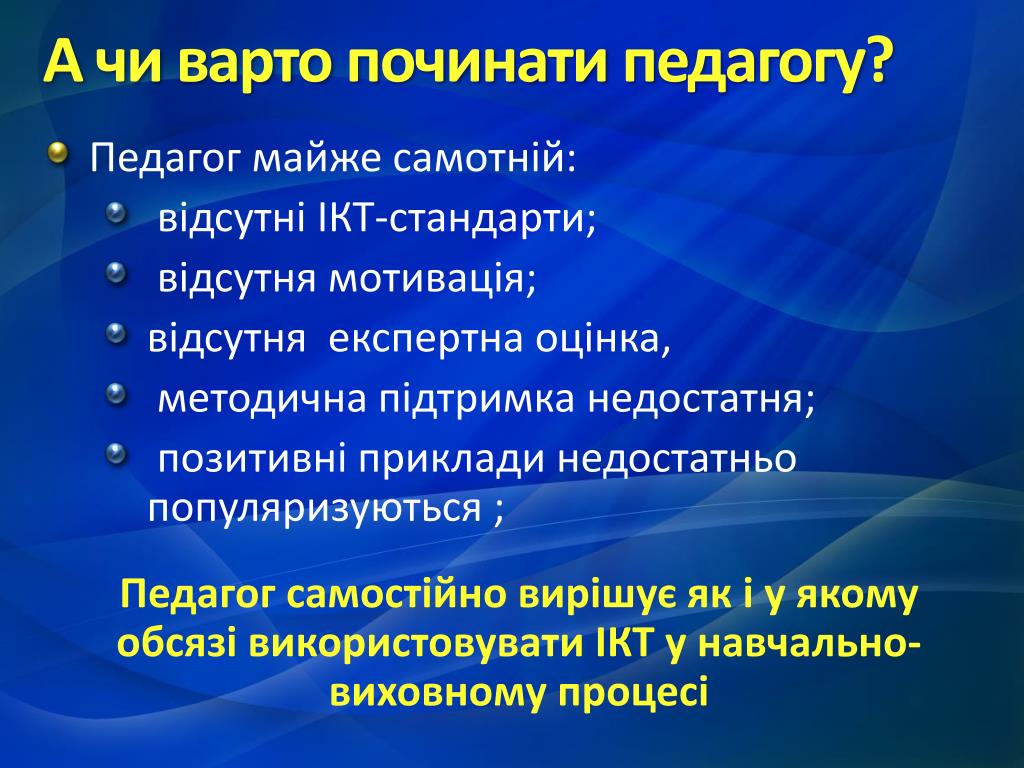 А чи варто починати педагогу?

Педагог майже самотній:

відсутні ІКТ-стандарти;

відсутня мотивація;

відсутня експертна оцінка,

методична підтримка недостатня;

позитивні приклади недостатньо популяризуються ;

Педагог самостійно вирішує як і у якому обсязі використовувати ІКТ у навчально-виховному процесі